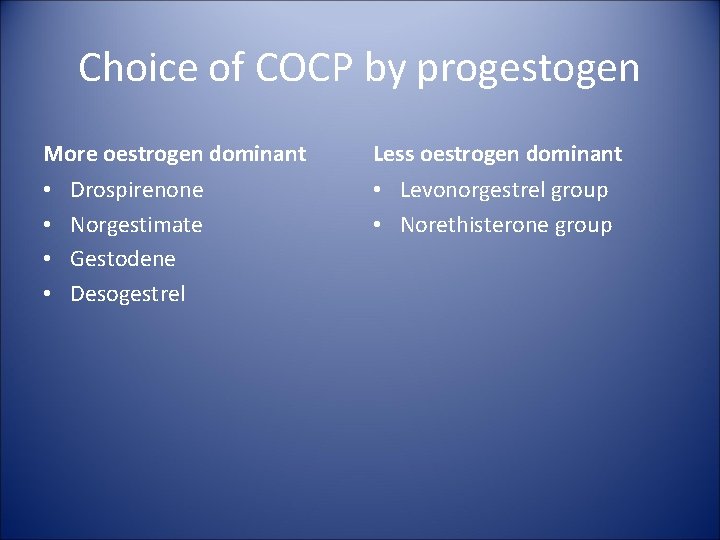 Choice of COCP by progestogen

More oestrogen dominant

• Drospirenone
• Norgestimate
• Gestodene
• Desogestrel

Less oestrogen dominant

• Levonorgestrel group
• Norethisterone group